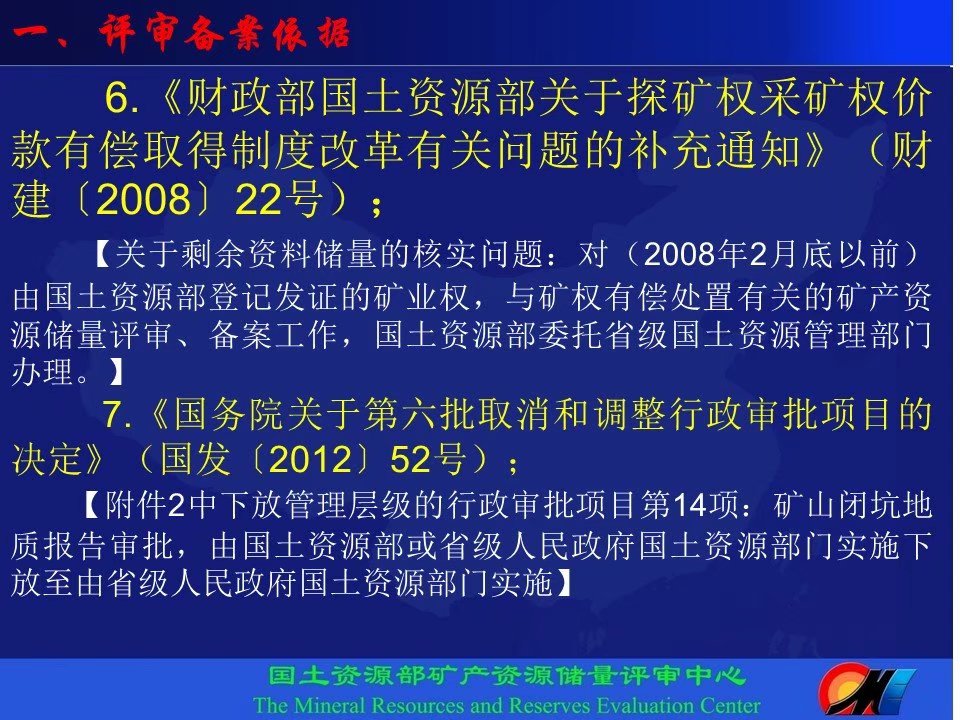 一、评审备案依据

6.《财政部国土资源部关于探矿权采矿权价款有偿取得制度改革有关问题的补充通知》（财建〔2008〕22号）；

【关于剩余资料储量的核实问题：对（2008年2月底以前）由国土资源部登记发证的矿业权，与矿权有偿处置有关的矿产资源储量评审、备案工作，国土资源部委托省级国土资源管理部门办理。】

7.《国务院关于第六批取消和调整行政审批项目的决定》（国发〔2012〕52号）；

【附件2中下放管理层级的行政审批项目第14项：矿山闭坑地质报告审批，由国土资源部或省级人民政府国土资源部门实施下放至由省级人民政府国土资源部门实施】

国土资源部矿产资源储量评审中心
The Mineral Resources and Reserves Evaluation Center